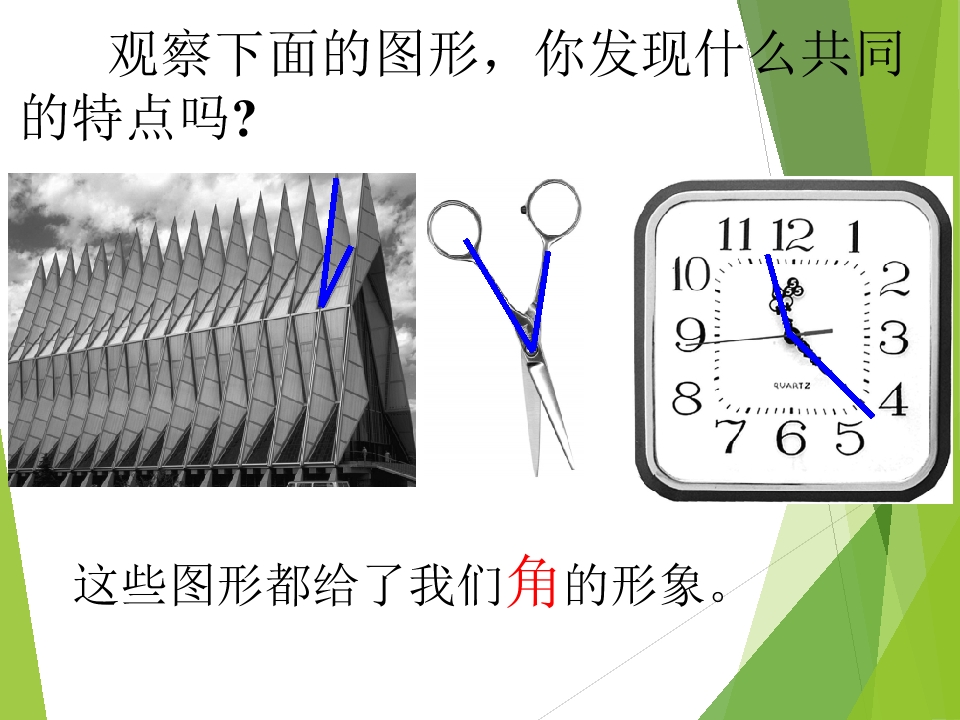 观察下面的图形，你发现什么共同的特点吗?

11 12 1
10 2
9 3
8 4
7 6 5
QUARTZ

这些图形都给了我们角的形象。